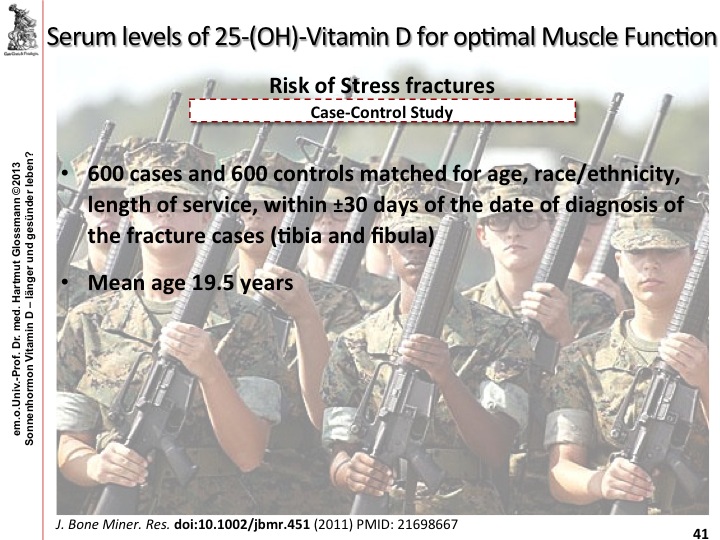 Serum levels of 25-(OH)-Vitamin D for optimal Muscle Function

Risk of Stress fractures

Case-Control Study

em.o.Univ.-Prof. Dr. med. Hartmut Glossmann ©2013
Sonnenhormon Vitamin D – länger und gesünder leben?

• 600 cases and 600 controls matched for age, race/ethnicity, length of service, within ±30 days of the date of diagnosis of the fracture cases (tibia and fibula)

• Mean age 19.5 years

J. Bone Miner. Res. doi:10.1002/jbmr.451 (2011) PMID: 21698667

41